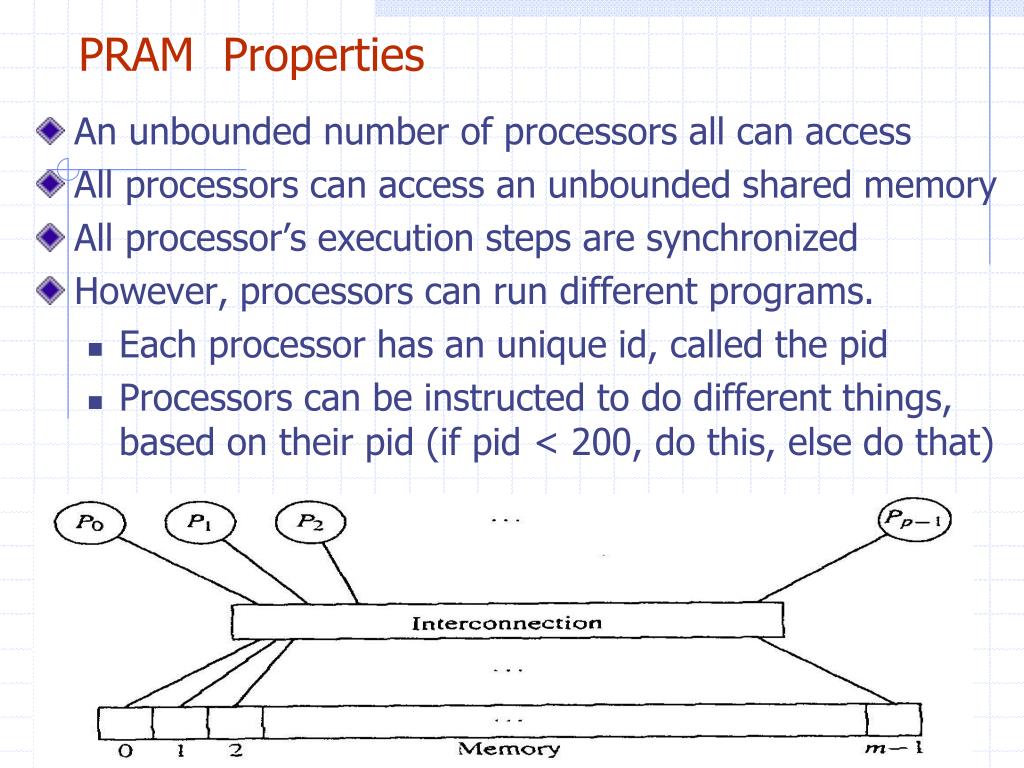 PRAM Properties

An unbounded number of processors all can access

All processors can access an unbounded shared memory

All processor's execution steps are synchronized

However, processors can run different programs.

Each processor has an unique id, called the pid

Processors can be instructed to do different things, based on their pid (if pid < 200, do this, else do that)

$P_0$ $P_1$ $P_2$ ... $P_{p-1}$

Interconnection

...

...

0 1 2 Memory $m-1$